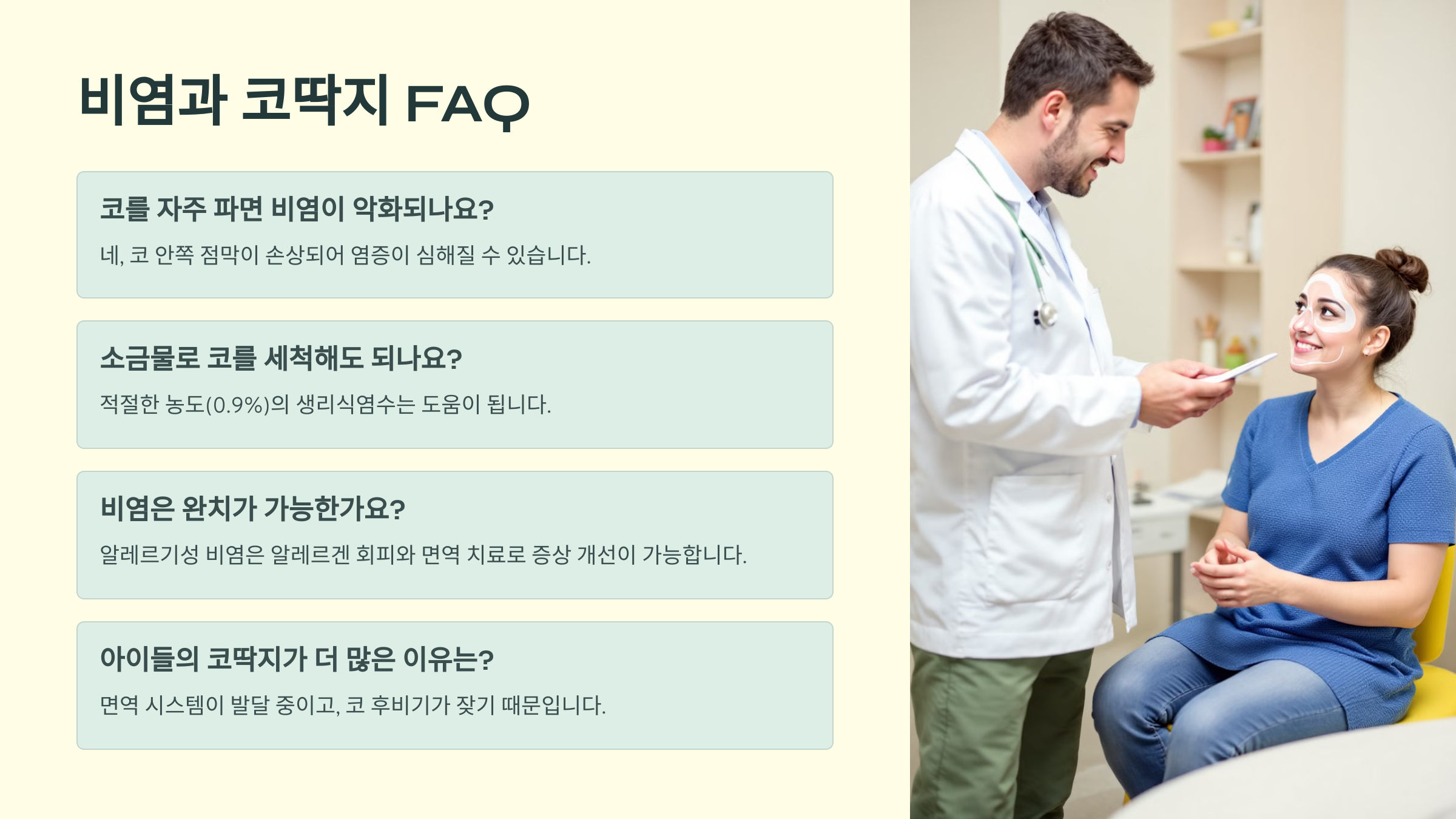 비염과 코딱지 FAQ

코를 자주 파면 비염이 악화되나요?

네, 코 안쪽 점막이 손상되어 염증이 심해질 수 있습니다.

소금물로 코를 세척해도 되나요?

적절한 농도(0.9%)의 생리식염수는 도움이 됩니다.

비염은 완치가 가능한가요?

알레르기성 비염은 알레르겐 회피와 면역 치료로 증상 개선이 가능합니다.

아이들의 코딱지가 더 많은 이유는?

면역 시스템이 발달 중이고, 코 후비기가 잦기 때문입니다.